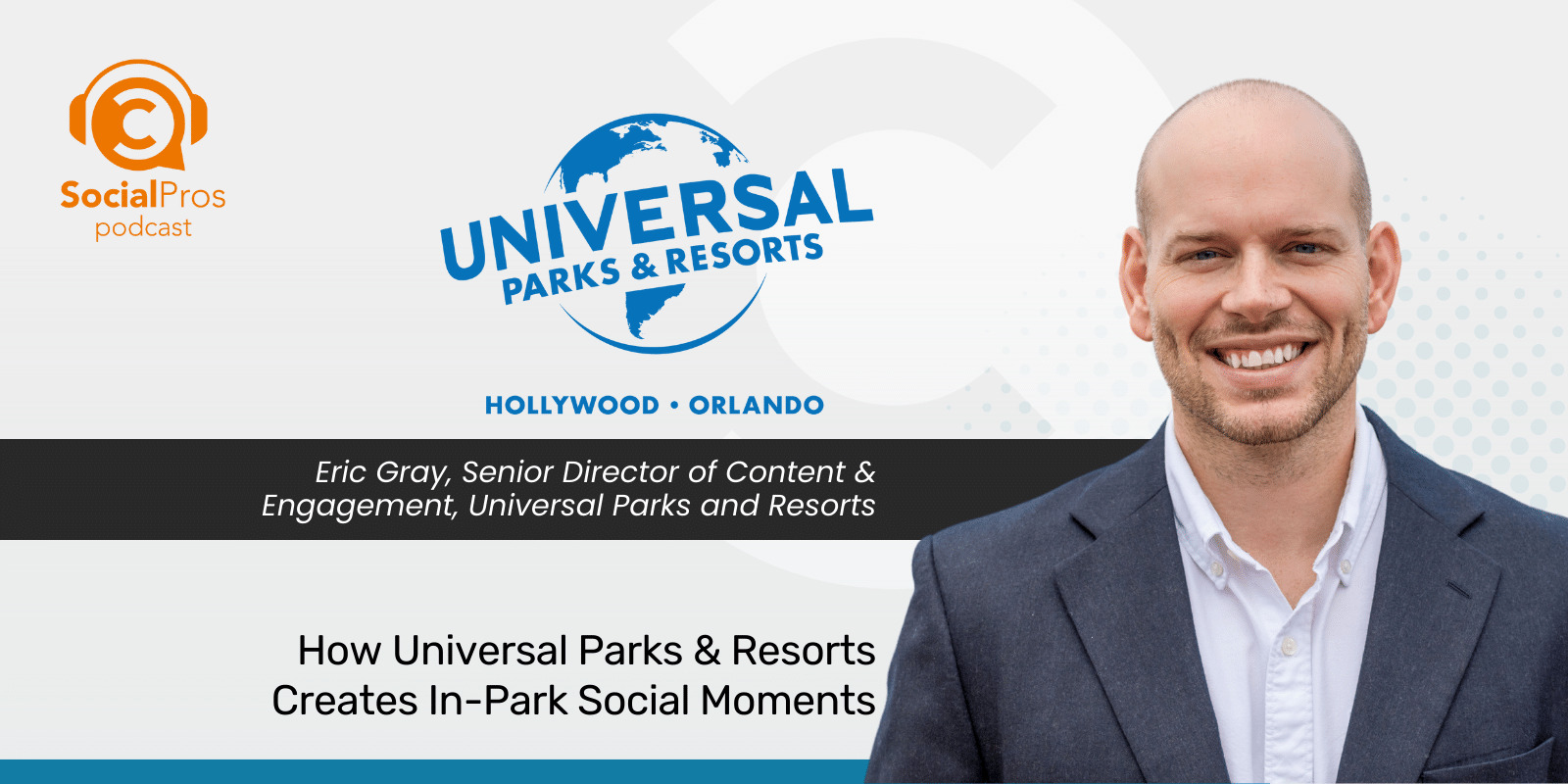 SocialPros
podcast

UNIVERSAL
PARKS & RESORTS

HOLLYWOOD • ORLANDO

Eric Gray, Senior Director of Content & Engagement, Universal Parks and Resorts

How Universal Parks & Resorts Creates In-Park Social Moments